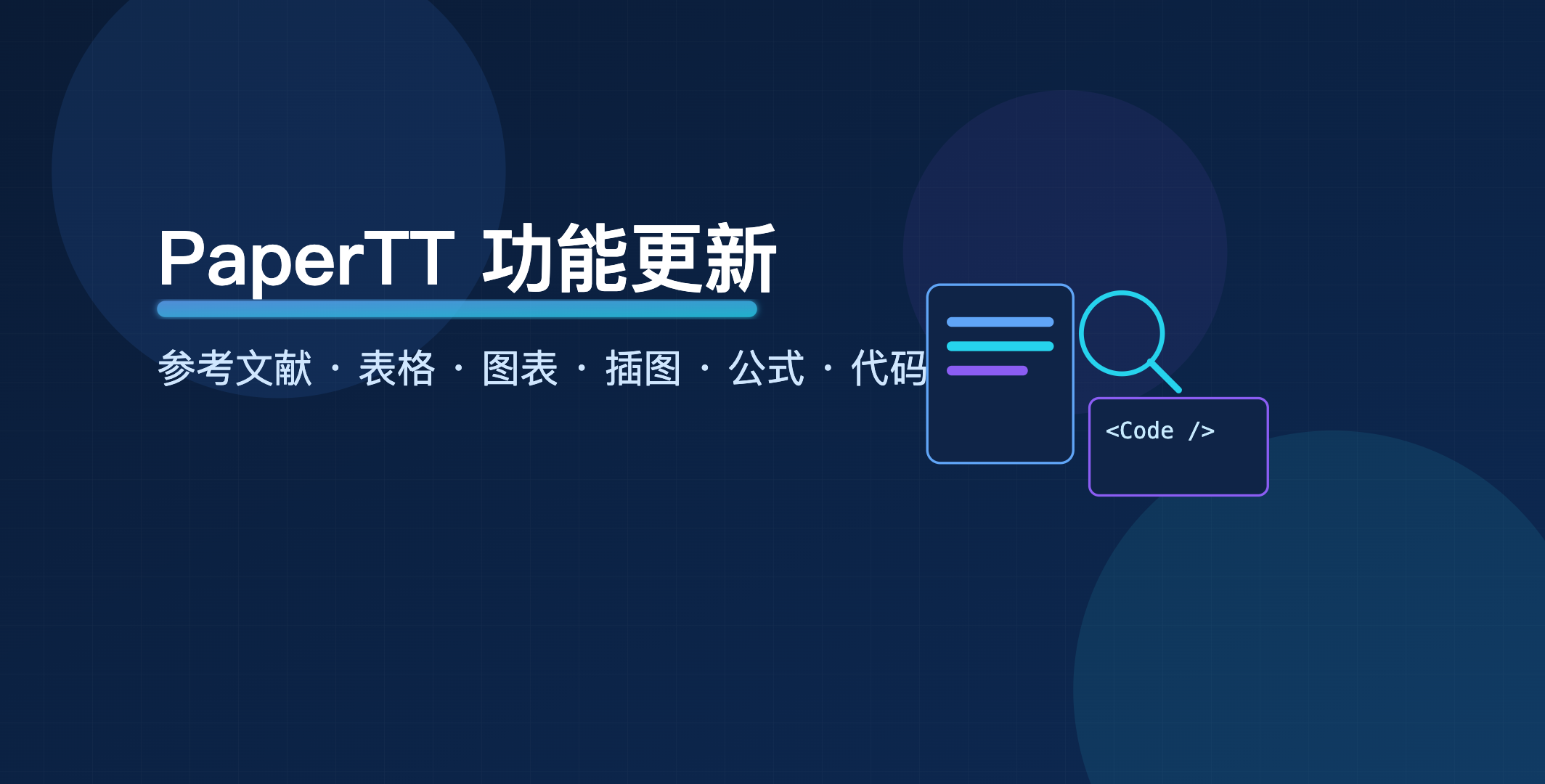 PaperTT 功能更新

参考文献 · 表格 · 图表 · 插图 · 公式 · 代码

<Code />